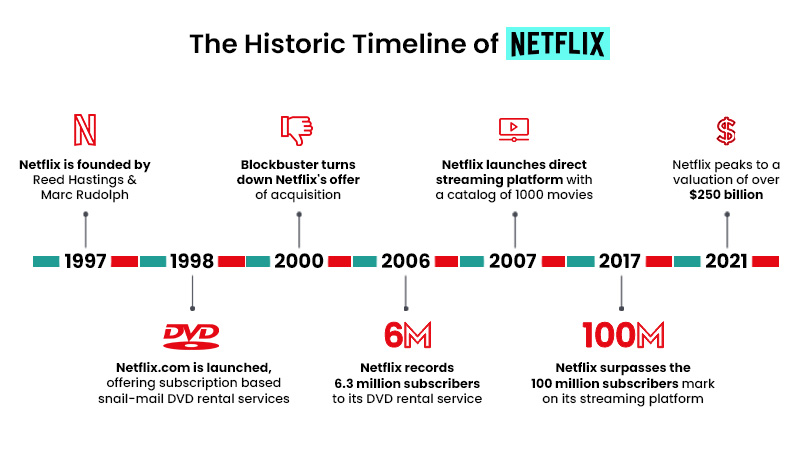 The Historic Timeline of NETFLIX

N
Netflix is founded by Reed Hastings & Marc Rudolph

Blockbuster turns down Netflix's offer of acquisition

Netflix launches direct streaming platform with a catalog of 1000 movies

$
Netflix peaks to a valuation of over $250 billion

1997 1998 2000 2006 2007 2017 2021

DVD
Netflix.com is launched, offering subscription based snail-mail DVD rental services

6M
Netflix records 6.3 million subscribers to its DVD rental service

100M
Netflix surpasses the 100 million subscribers mark on its streaming platform